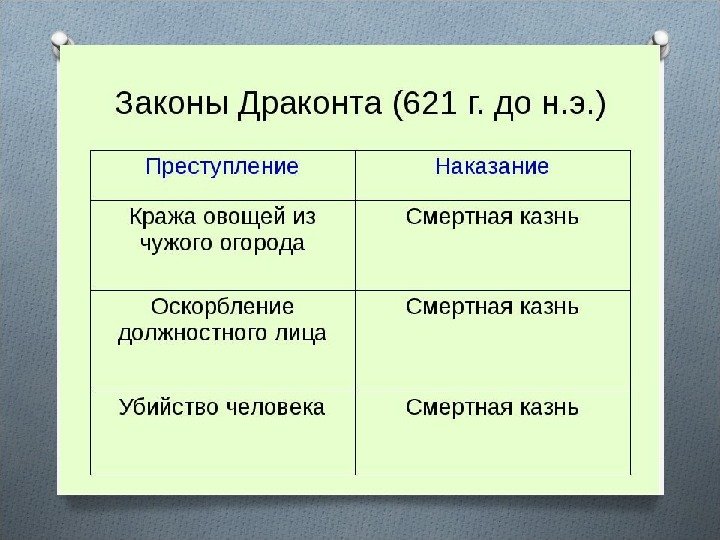 Законы Драконта (621 г. до н.э.)

| Преступление | Наказание |
|---|---|
| Кража овощей из чужого огорода | Смертная казнь |
| Оскорбление должностного лица | Смертная казнь |
| Убийство человека | Смертная казнь |